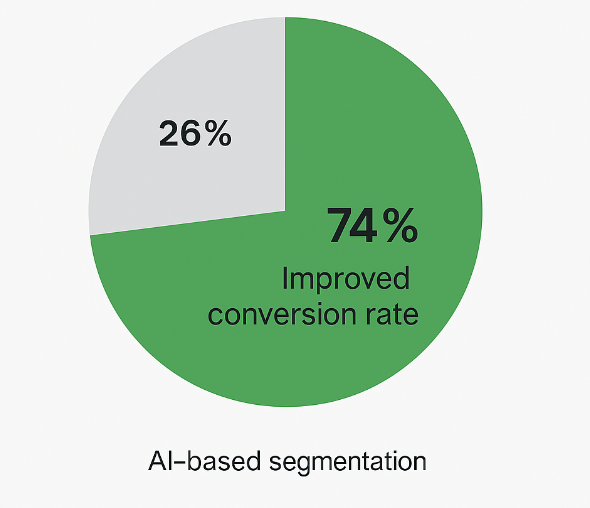 26%

74%
Improved conversion rate

AI-based segmentation